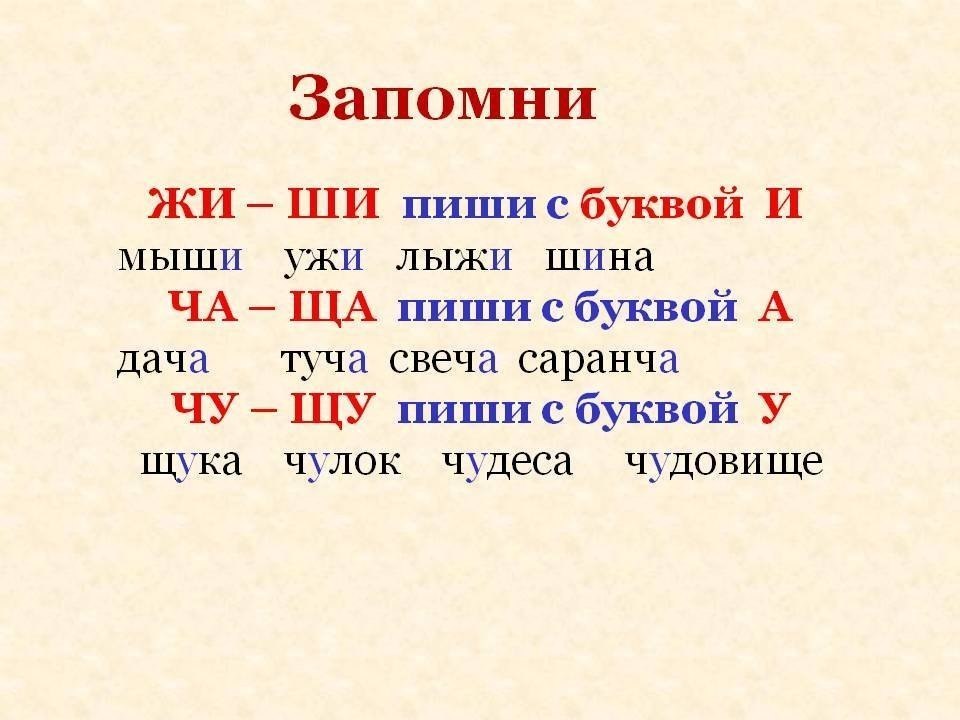 Запомни

ЖИ – ШИ пиши с буквой И
мыши ужи лыжи шина
ЧА – ЩА пиши с буквой А
дача туча свеча саранча
ЧУ – ЩУ пиши с буквой У
щука чулок чудеса чудовище